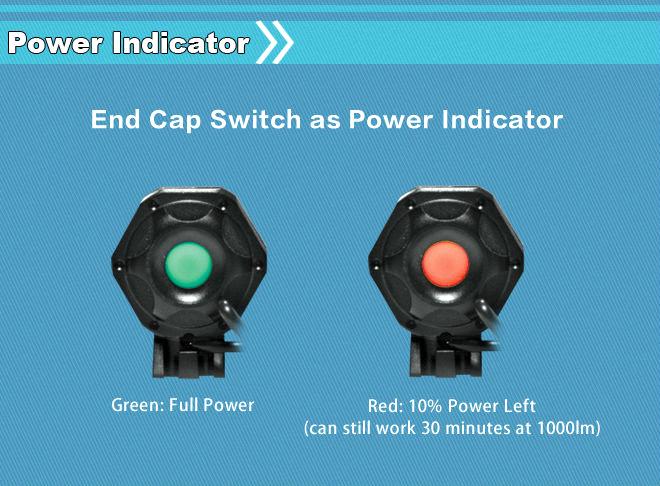 Power Indicator

End Cap Switch as Power Indicator

Green: Full Power

Red: 10% Power Left
(can still work 30 minutes at 1000lm)